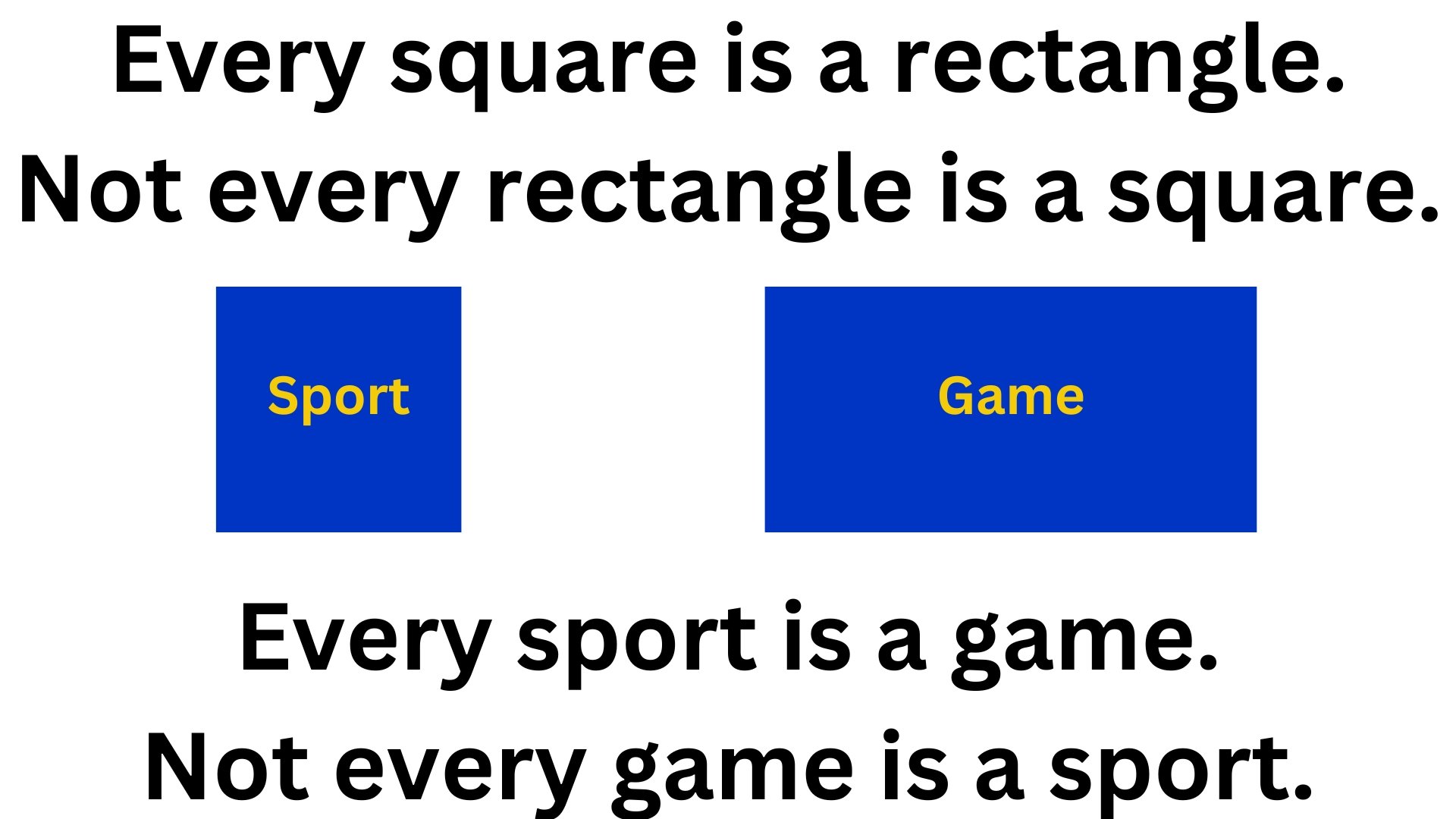 Every square is a rectangle.
Not every rectangle is a square.

Sport

Game

Every sport is a game.
Not every game is a sport.